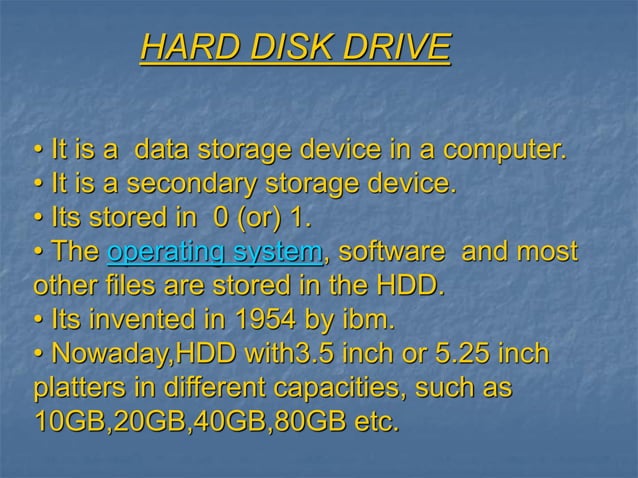 HARD DISK DRIVE

• It is a data storage device in a computer.
• It is a secondary storage device.
• Its stored in 0 (or) 1.
• The operating system, software and most other files are stored in the HDD.
• Its invented in 1954 by ibm.
• Nowaday,HDD with3.5 inch or 5.25 inch platters in different capacities, such as 10GB,20GB,40GB,80GB etc.